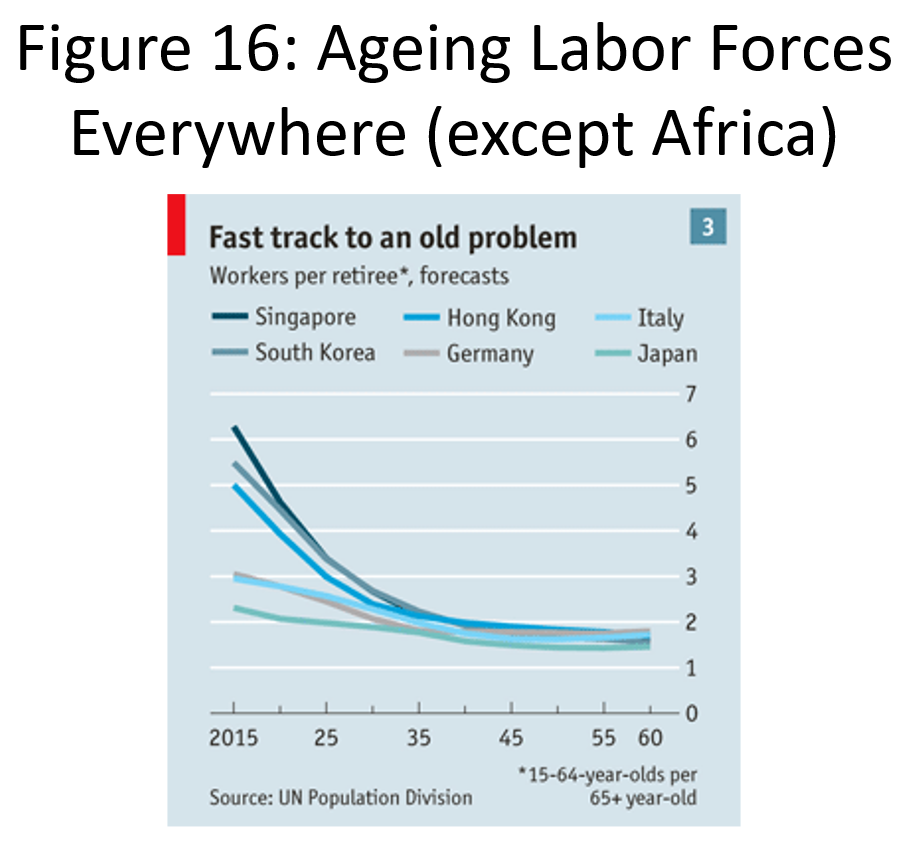 Figure 16: Ageing Labor Forces Everywhere (except Africa)

Fast track to an old problem

3

Workers per retiree*, forecasts

Singapore
Hong Kong
Italy
South Korea
Germany
Japan

7
6
5
4
3
2
1
0

2015
25
35
45
55
60

Source: UN Population Division

*15-64-year-olds per 65+ year-old